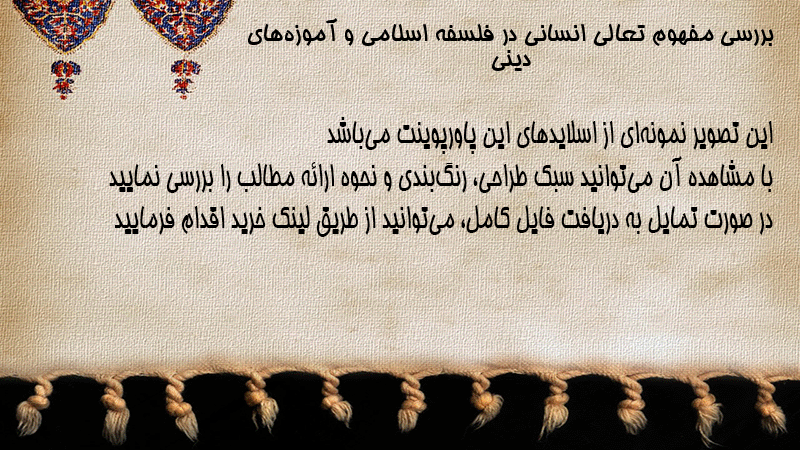 بررسی مفهوم تعالی انسانی در فلسفه اسلامی و آموزه‌های دینی

این تصویر نمونه‌ای از اسلایدهای این پاورپوینت می‌باشد
با مشاهده آن می‌توانید سبک طراحی، رنگ‌بندی و نحوه ارائه مطالب را بررسی نمایید
در صورت تمایل به دریافت فایل کامل، می‌توانید از طریق لینک خرید اقدام فرمایید